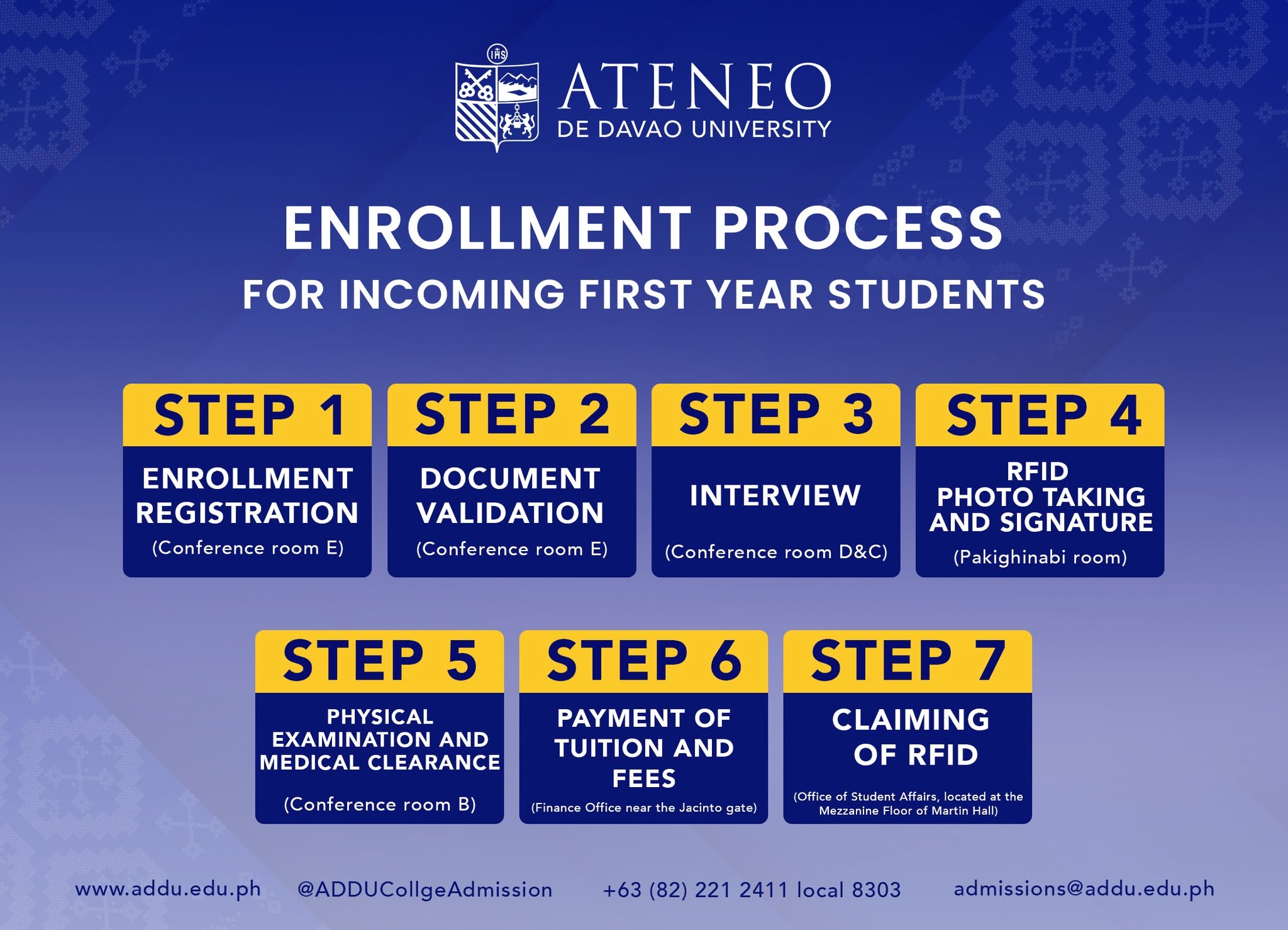 IHS

ATENEO
DE DAVAO UNIVERSITY

ENROLLMENT PROCESS
FOR INCOMING FIRST YEAR STUDENTS

STEP 1
ENROLLMENT REGISTRATION
(Conference room E)

STEP 2
DOCUMENT VALIDATION
(Conference room E)

STEP 3
INTERVIEW
(Conference room D&C)

STEP 4
RFID PHOTO TAKING AND SIGNATURE
(Pakighinabi room)

STEP 5
PHYSICAL EXAMINATION AND MEDICAL CLEARANCE
(Conference room B)

STEP 6
PAYMENT OF TUITION AND FEES
(Finance Office near the Jacinto gate)

STEP 7
CLAIMING OF RFID
(Office of Student Affairs, located at the Mezzanine Floor of Martin Hall)

www.addu.edu.ph @ADDUCollgeAdmission +63 (82) 221 2411 local 8303 admissions@addu.edu.ph